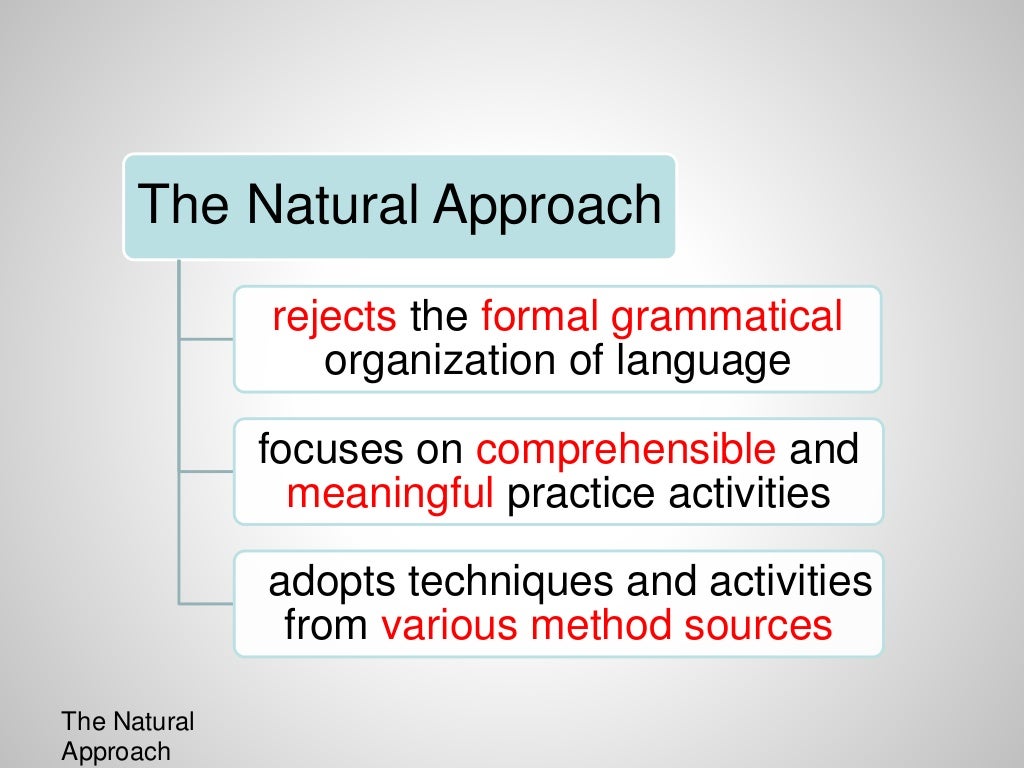 The Natural Approach

rejects the formal grammatical organization of language

focuses on comprehensible and meaningful practice activities

adopts techniques and activities from various method sources

The Natural Approach